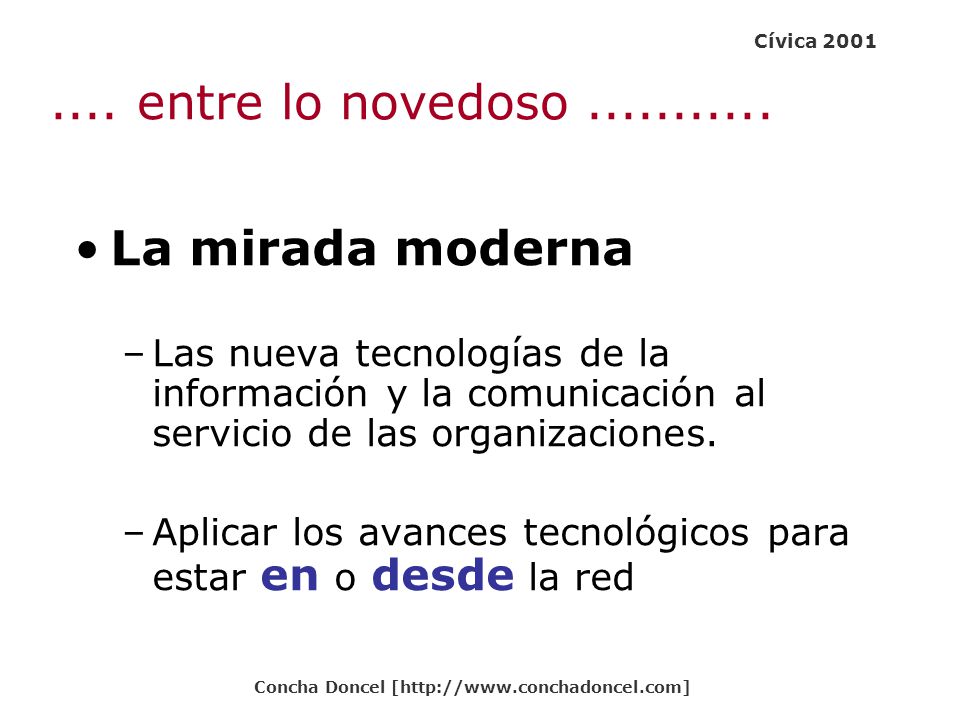 Cívica 2001

.... entre lo novedoso ...........

• La mirada moderna

– Las nueva tecnologías de la información y la comunicación al servicio de las organizaciones.

– Aplicar los avances tecnológicos para estar en o desde la red

Concha Doncel [http://www.conchadoncel.com]